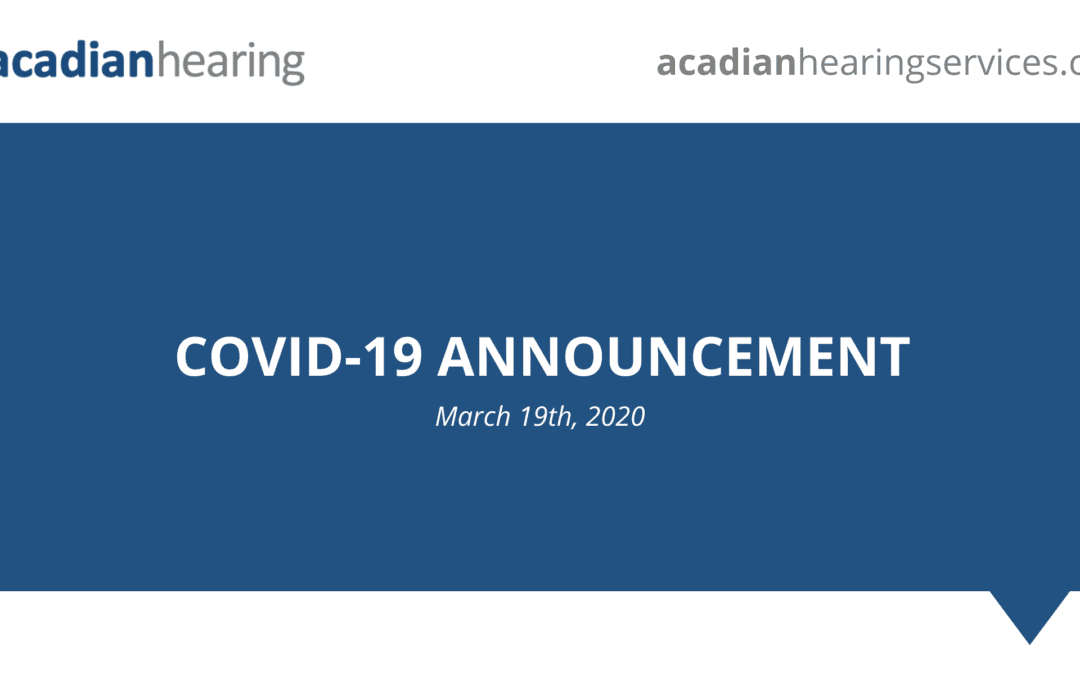 acadianhearing

acadianhearingservices.c

COVID-19 ANNOUNCEMENT

March 19th, 2020